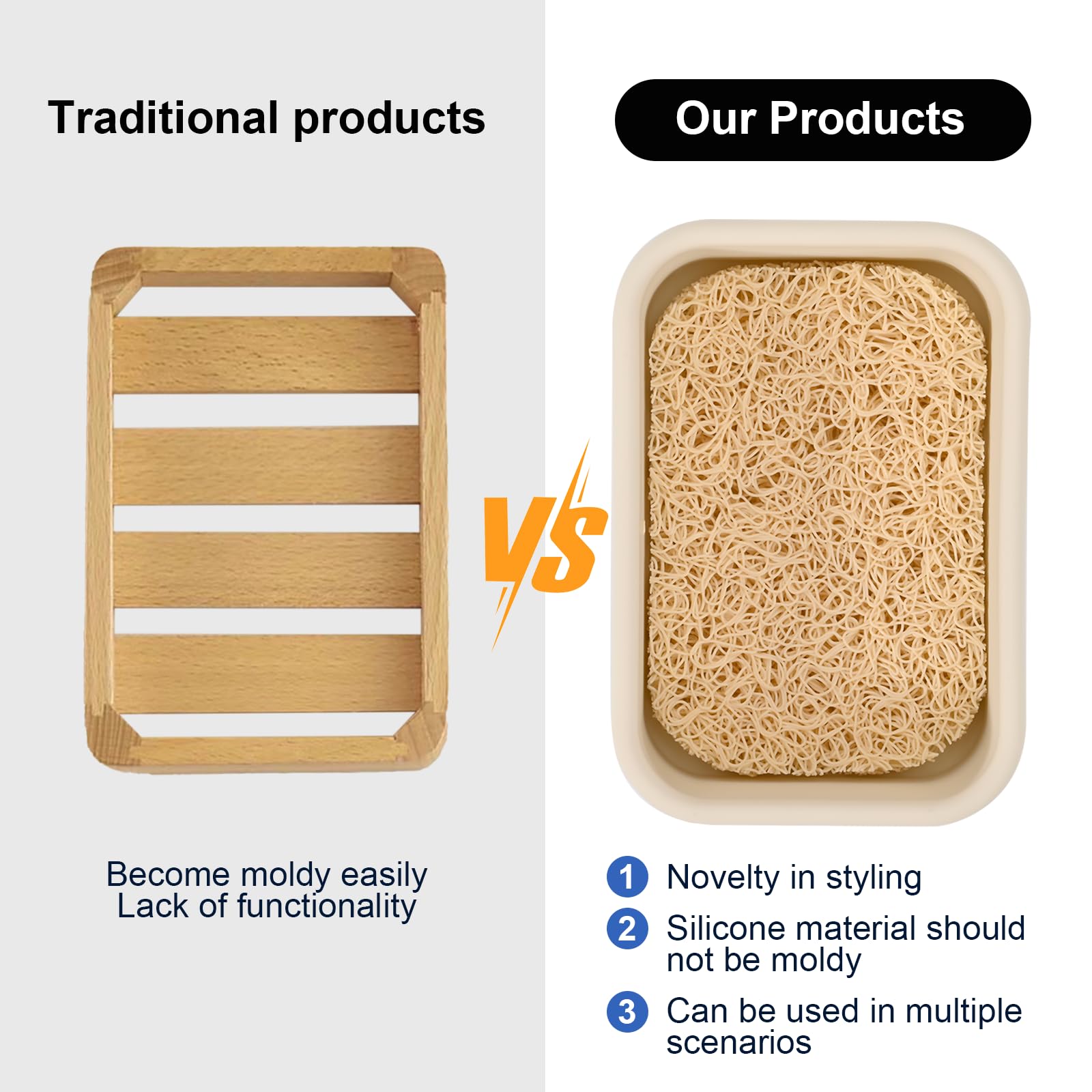 Traditional products

Become moldy easily
Lack of functionality

VS

Our Products

1 Novelty in styling

2 Silicone material should not be moldy

3 Can be used in multiple scenarios